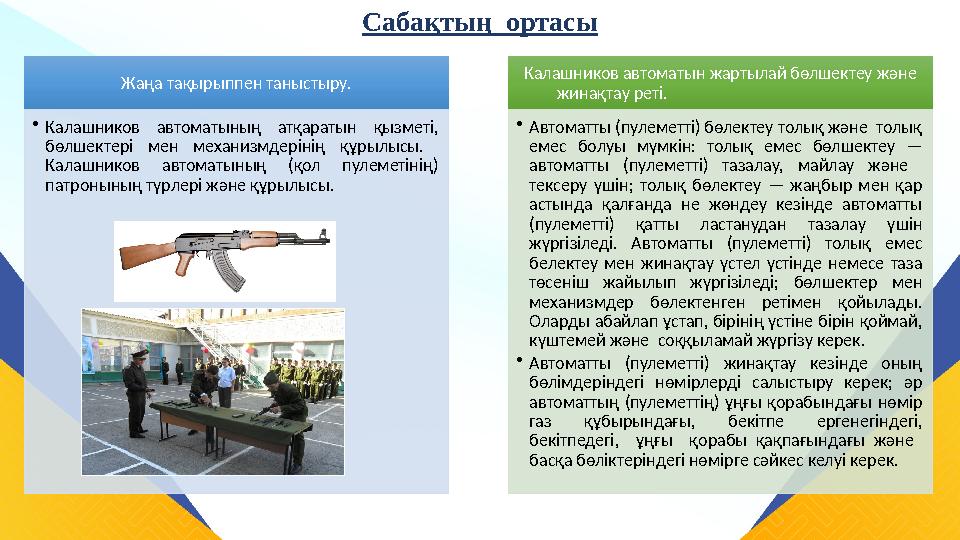 Сабақтың ортасы

Жаңа тақырыппен таныстыру.

• Калашников автоматының атқаратын қызметі, бөлшектері мен механизмдерінің құрылысы. Калашников автоматының (қол пулеметінің) патронының түрлері және құрылысы.

Калашников автоматын жартылай бөлшектеу және жинақтау реті.

• Автоматты (пулеметті) бөлектеу толық және толық емес болуы мүмкін: толық емес бөлшектеу — автоматты (пулеметті) тазалау, майлау және тексеру үшін; толық бөлектеу — жаңбыр мен қар астында қалғанда не жөндеу кезінде автоматты (пулеметті) қатты ластанудан тазалау үшін жүргізіледі. Автоматты (пулеметті) толық емес белектеу мен жинақтау үстел үстінде немесе таза төсеніш жайылып жүргізіледі; бөлшектер мен механизмдер бөлектенген ретімен қойылады. Оларды абайлап ұстап, бірінің үстіне бірін қоймай, күштемей және соққыламай жүргізу керек.

• Автоматты (пулеметті) жинақтау кезінде оның бөлімдеріндегі нөмірлерді салыстыру керек; әр автоматтың (пулеметтің) ұңғы қорабындағы нөмір газ құбырындағы, бекітпе ергенегіндегі, бекітпедегі, ұңғы қорабы қақпағындағы және басқа бөліктеріндегі нөмірге сәйкес келуі керек.